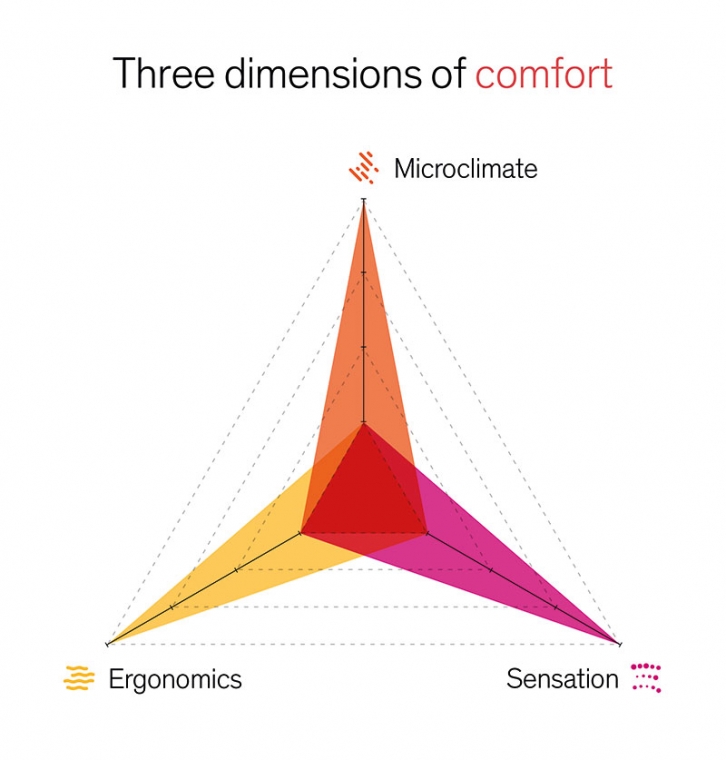 Three dimensions of comfort

Microclimate

Ergonomics

Sensation